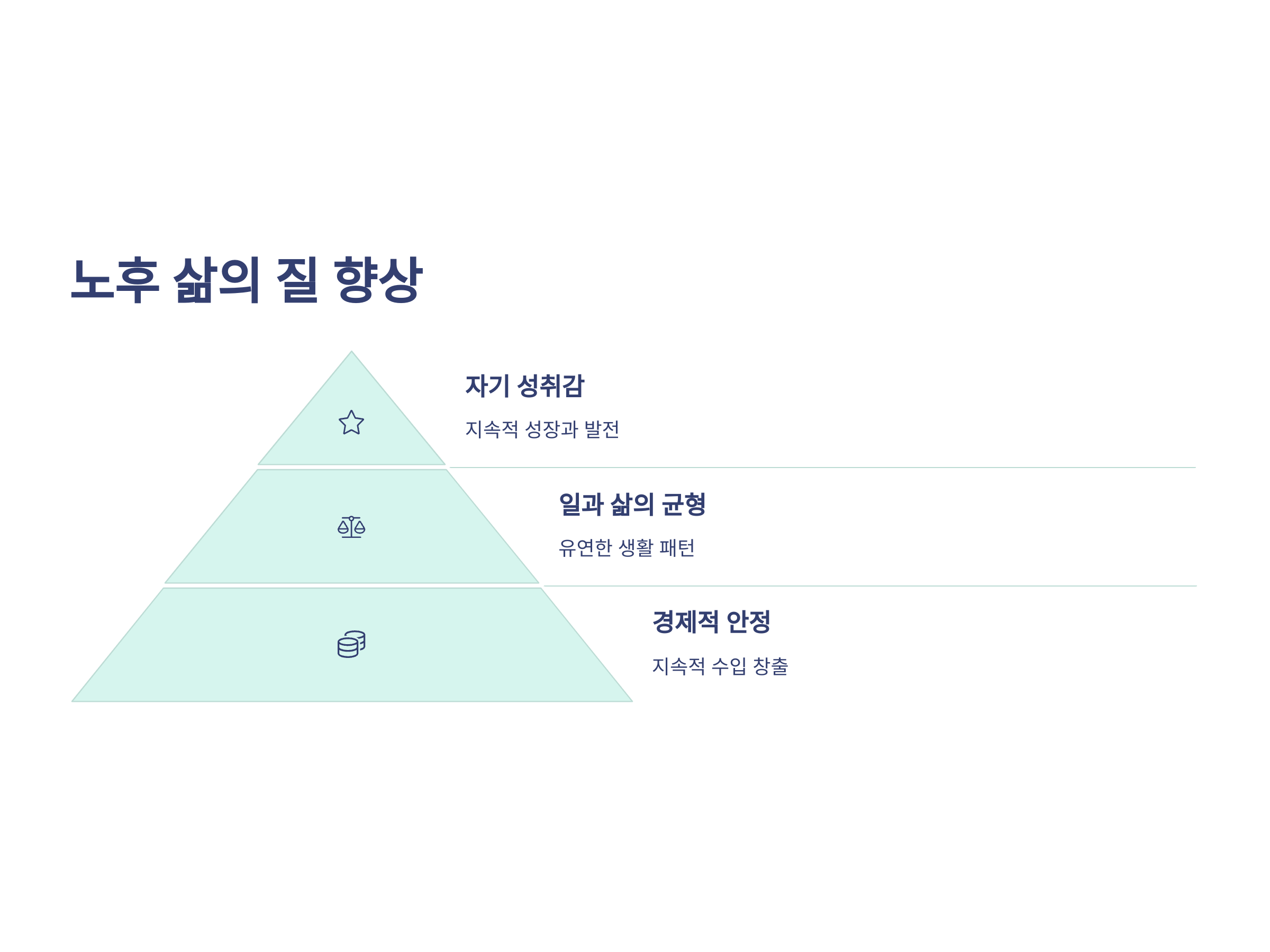 노후 삶의 질 향상

자기 성취감

지속적 성장과 발전

일과 삶의 균형

유연한 생활 패턴

경제적 안정

지속적 수입 창출